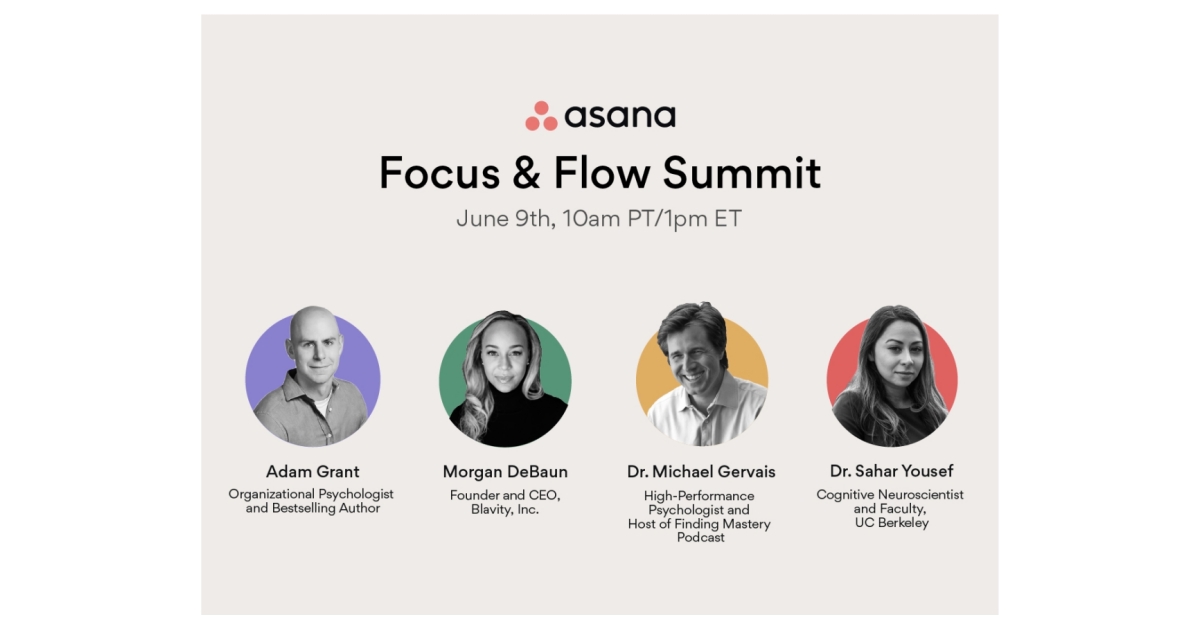 asana

Focus & Flow Summit

June 9th, 10am PT/1pm ET

Adam Grant
Organizational Psychologist and Bestselling Author

Morgan DeBaun
Founder and CEO, Blavity, Inc.

Dr. Michael Gervais
High-Performance Psychologist and Host of Finding Mastery Podcast

Dr. Sahar Yousef
Cognitive Neuroscientist and Faculty, UC Berkeley